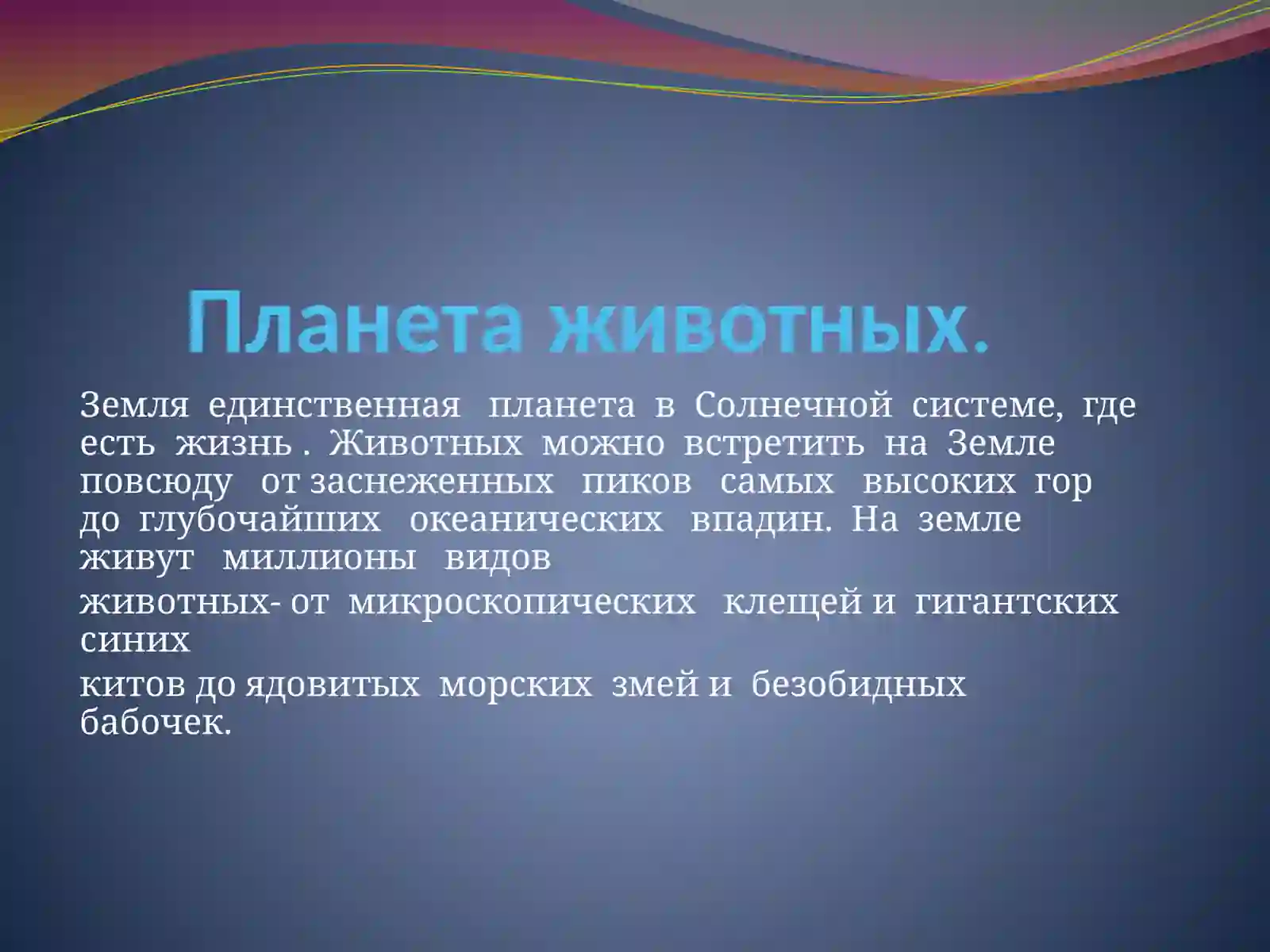 Планета животных.

Земля единственная планета в Солнечной системе, где есть жизнь . Животных можно встретить на Земле повсюду от заснеженных пиков самых высоких гор до глубочайших океанических впадин. На земле живут миллионы видов

животных- от микроскопических клещей и гигантских синих

китов до ядовитых морских змей и безобидных бабочек.